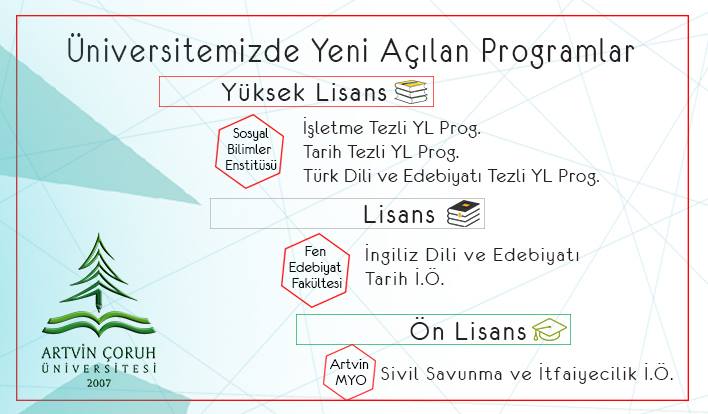 Üniversitemizde Yeni Açılan Programlar

Yüksek Lisans

Sosyal Bilimler Enstitüsü

İşletme Tezli YL Prog.
Tarih Tezli YL Prog.
Türk Dili ve Edebiyatı Tezli YL Prog.

Lisans

Fen Edebiyat Fakültesi

İngiliz Dili ve Edebiyatı
Tarih İ.Ö.

Ön Lisans

Artvin MYO

Sivil Savunma ve İtfaiyecilik İ.Ö.

ARTVİN ÇORUH ÜNİVERSİTESİ 2007